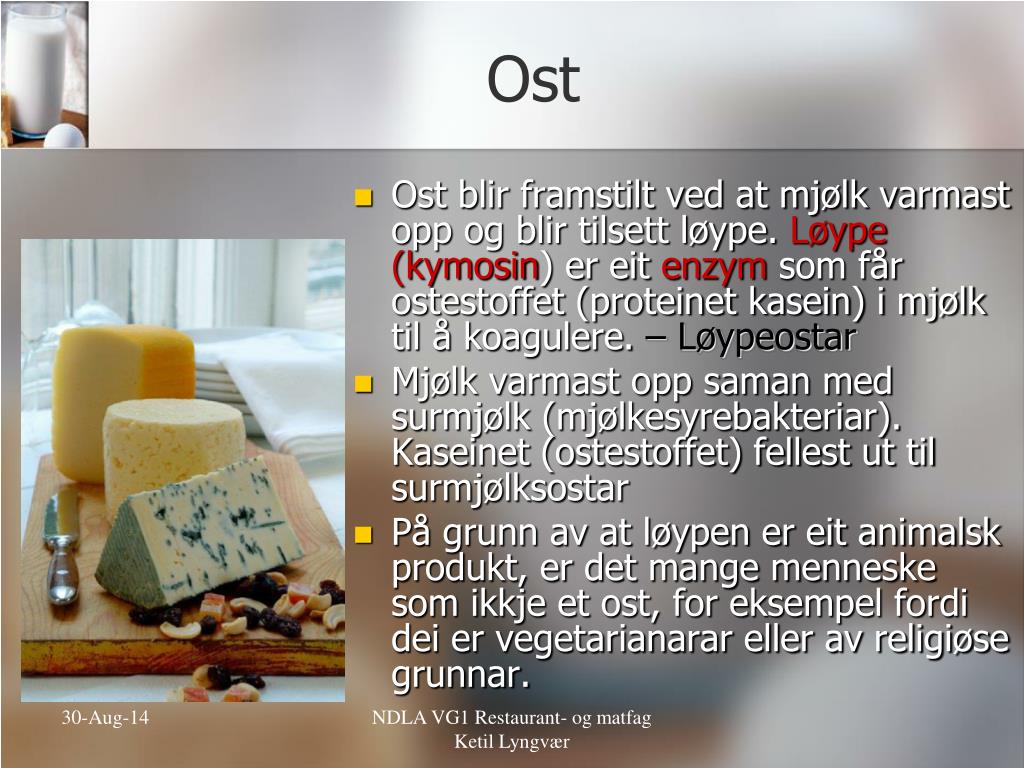 Ost

Ost blir framstilt ved at mjølk varmast opp og blir tilsett løype. Løype (kymosin) er eit enzym som får ostestoffet (proteinet kasein) i mjølk til å koagulere. – Løypeostar

Mjølk varmast opp saman med surmjølk (mjølkesyrebakteriar). Kaseinet (ostestoffet) fellest ut til surmjølksostar

På grunn av at løypen er eit animalsk produkt, er det mange menneske som ikkje et ost, for eksempel fordi dei er vegetarianarar eller av religiøse grunnar.

30-Aug-14

NDLA VG1 Restaurant- og matfag
Ketil Lyngvær